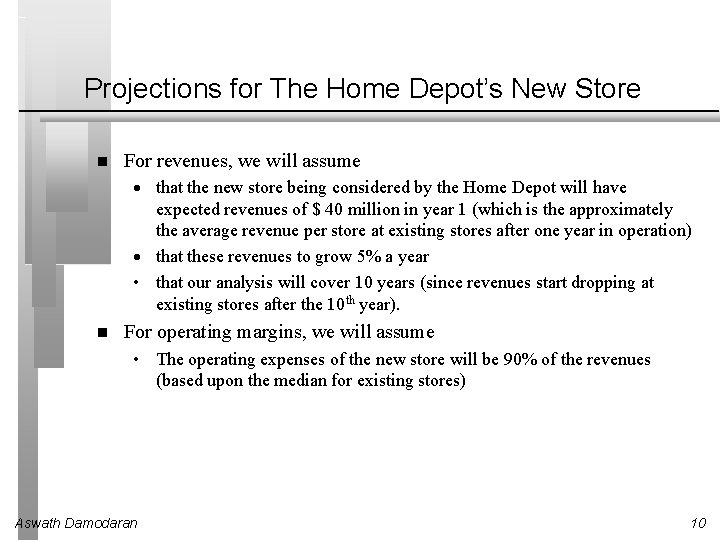 Projections for The Home Depot's New Store

■ For revenues, we will assume

• that the new store being considered by the Home Depot will have expected revenues of $ 40 million in year 1 (which is the approximately the average revenue per store at existing stores after one year in operation)

• that these revenues to grow 5% a year

• that our analysis will cover 10 years (since revenues start dropping at existing stores after the 10$^{th}$ year).

■ For operating margins, we will assume

• The operating expenses of the new store will be 90% of the revenues (based upon the median for existing stores)

Aswath Damodaran

10